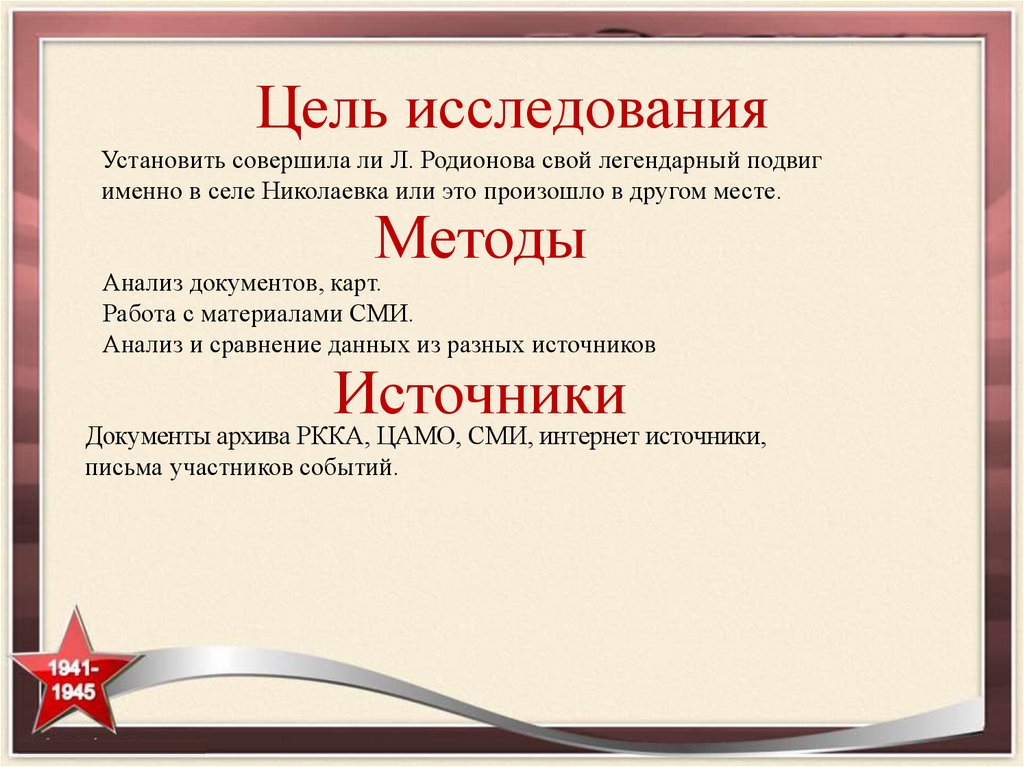 Цель исследования

Установить совершила ли Л. Родионова свой легендарный подвиг именно в селе Николаевка или это произошло в другом месте.

Методы

Анализ документов, карт.
Работа с материалами СМИ.
Анализ и сравнение данных из разных источников

Источники

Документы архива РККА, ЦАМО, СМИ, интернет источники, письма участников событий.

1941-1945